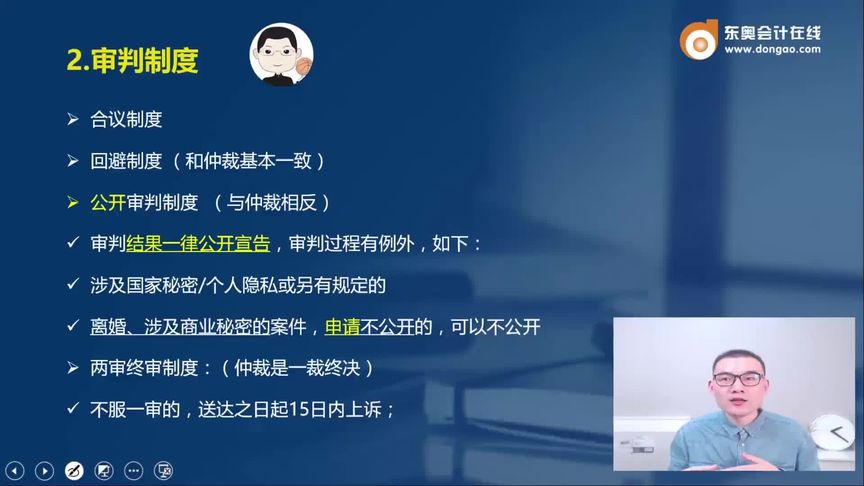 2.审判制度

东奥会计在线
www.dongao.com

➢ 合议制度

➢ 回避制度（和仲裁基本一致）

➢ 公开审判制度 （与仲裁相反）

✓ 审判结果一律公开宣告，审判过程有例外，如下：

✓ 涉及国家秘密/个人隐私或另有规定的

✓ 离婚、涉及商业秘密的案件，申请不公开的，可以不公开

➢ 两审终审制度：（仲裁是一裁终决）

✓ 不服一审的，送达之日起15日内上诉；